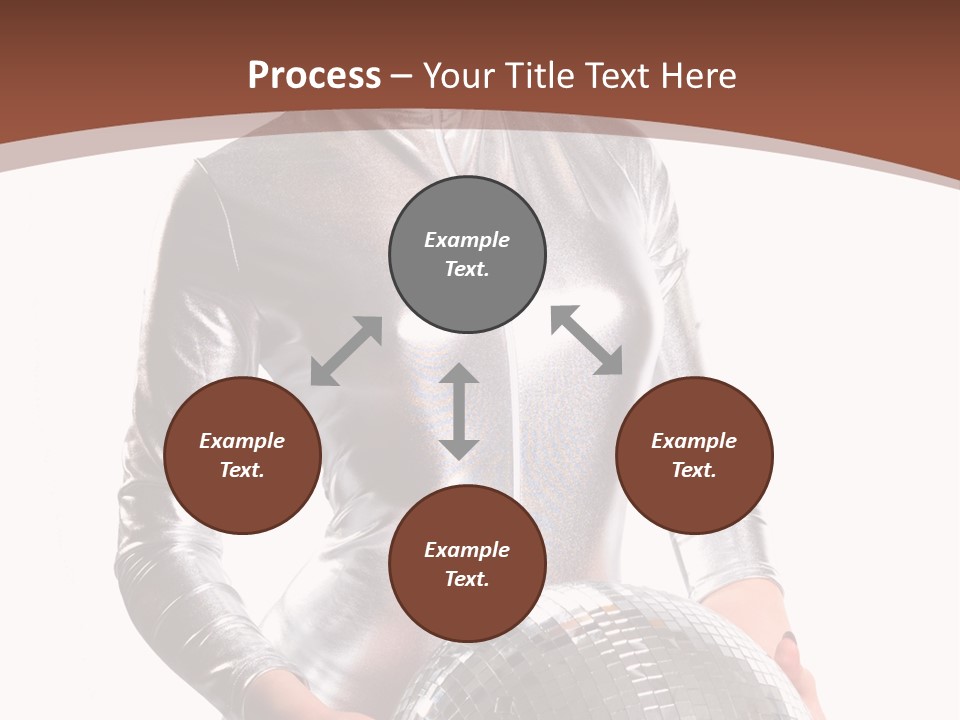 Process – Your Title Text Here

Example Text.

Example Text.

Example Text.

Example Text.